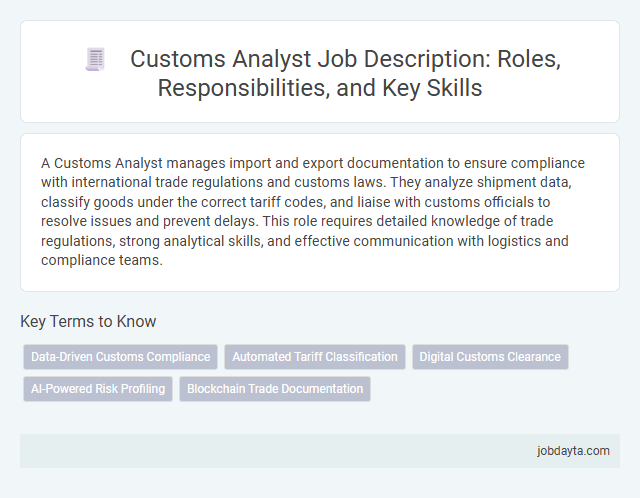 Customs Analyst Job Description: Roles, Responsibilities, and Key Skills

A Customs Analyst manages import and export documentation to ensure compliance with international trade regulations and customs laws. They analyze shipment data, classify goods under the correct tariff codes, and liaise with customs officials to resolve issues and prevent delays. This role requires detailed knowledge of trade regulations, strong analytical skills, and effective communication with logistics and compliance teams.

Key Terms to Know

Data-Driven Customs Compliance

Automated Tariff Classification

Digital Customs Clearance

AI-Powered Risk Profiling

Blockchain Trade Documentation

jobdayta.com